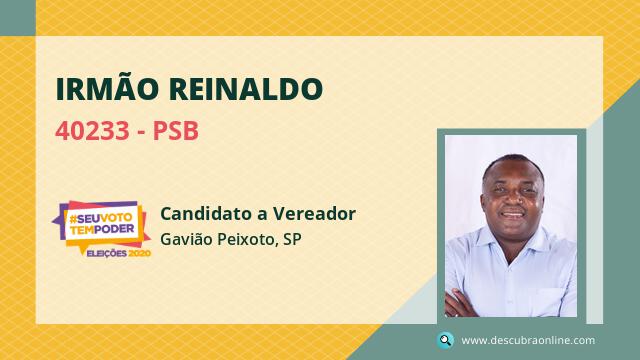 IRMÃO REINALDO
40233 - PSB

#SEUVOTO TEMPODER
ELEIÇÕES 2020

Candidato a Vereador
Gavião Peixoto, SP

www.descubraonline.com